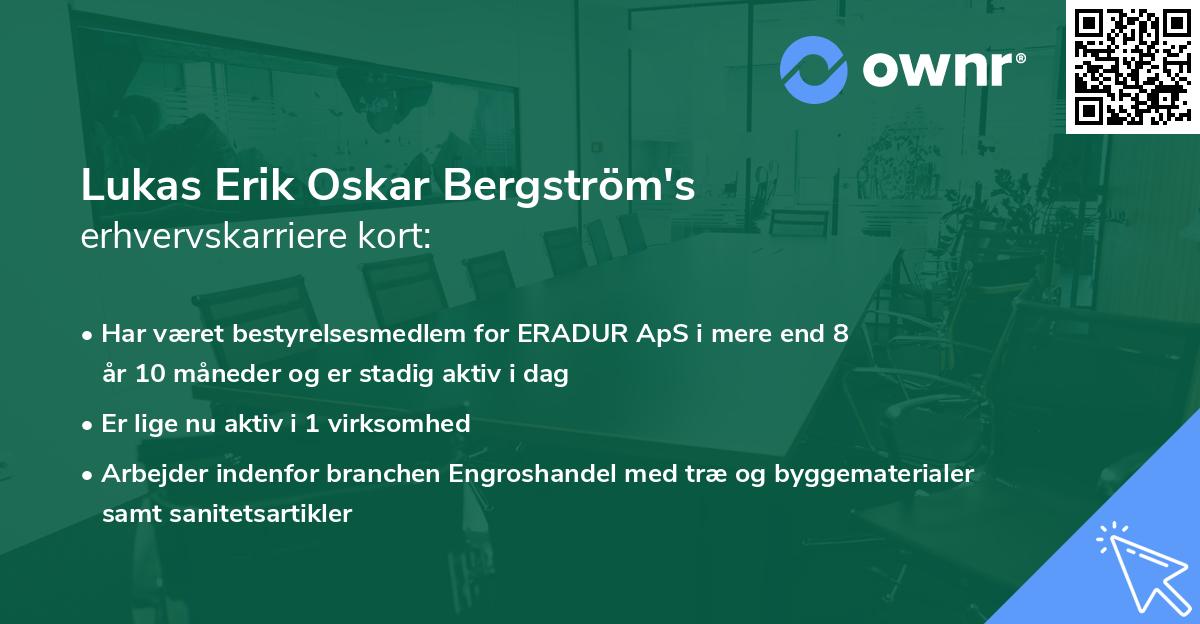 ownr®

Lukas Erik Oskar Bergström's
erhvervskarriere kort:

• Har været bestyrelsesmedlem for ERADUR ApS i mere end 8 år 10 måneder og er stadig aktiv i dag

• Er lige nu aktiv i 1 virksomhed

• Arbejder indenfor branchen Engroshandel med træ og byggematerialer samt sanitetsartikler